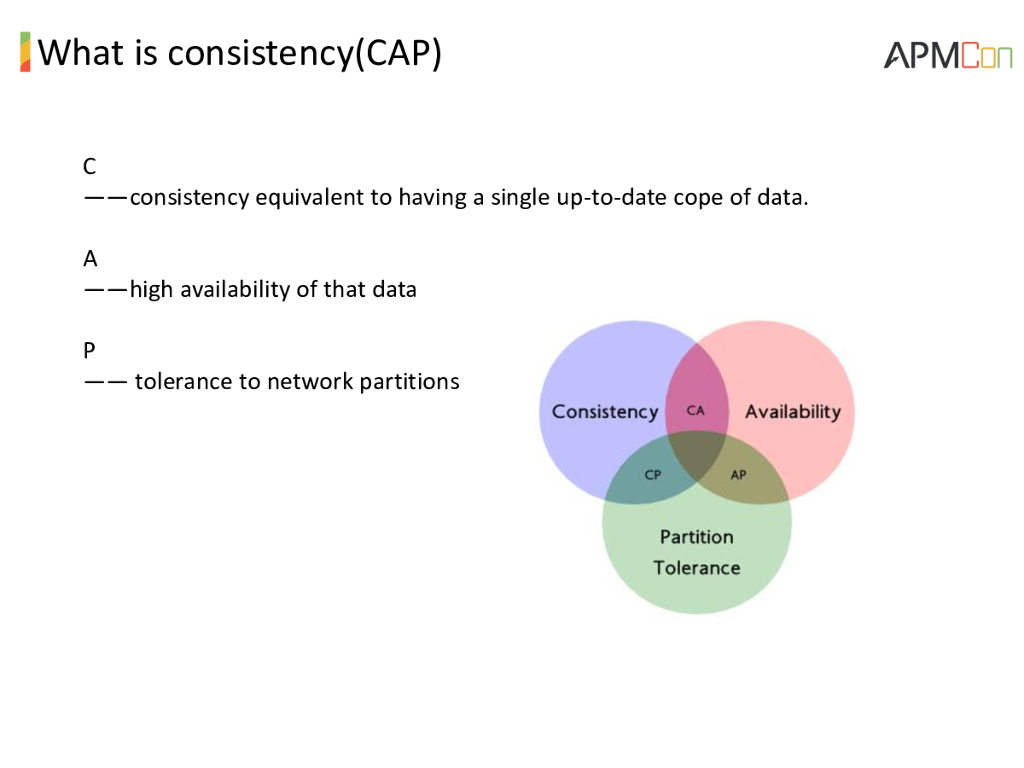 What is consistency(CAP)

APMCon

C
——consistency equivalent to having a single up-to-date cope of data.

A
——high availability of that data

P
—— tolerance to network partitions

Consistency
CA
Availability
CP
AP
Partition Tolerance